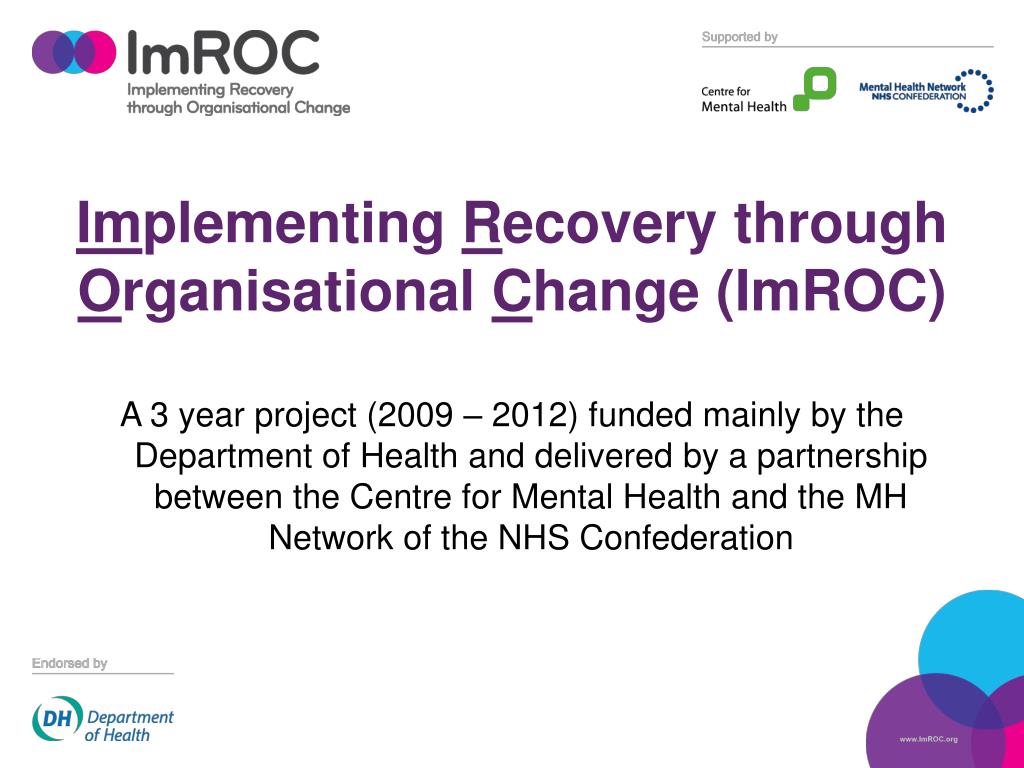 ImROC
Implementing Recovery through Organisational Change

Supported by

Centre for Mental Health

Mental Health Network NHS CONFEDERATION

Implementing Recovery through Organisational Change (ImROC)

A 3 year project (2009 – 2012) funded mainly by the Department of Health and delivered by a partnership between the Centre for Mental Health and the MH Network of the NHS Confederation

Endorsed by

DH Department of Health

www.ImROC.org